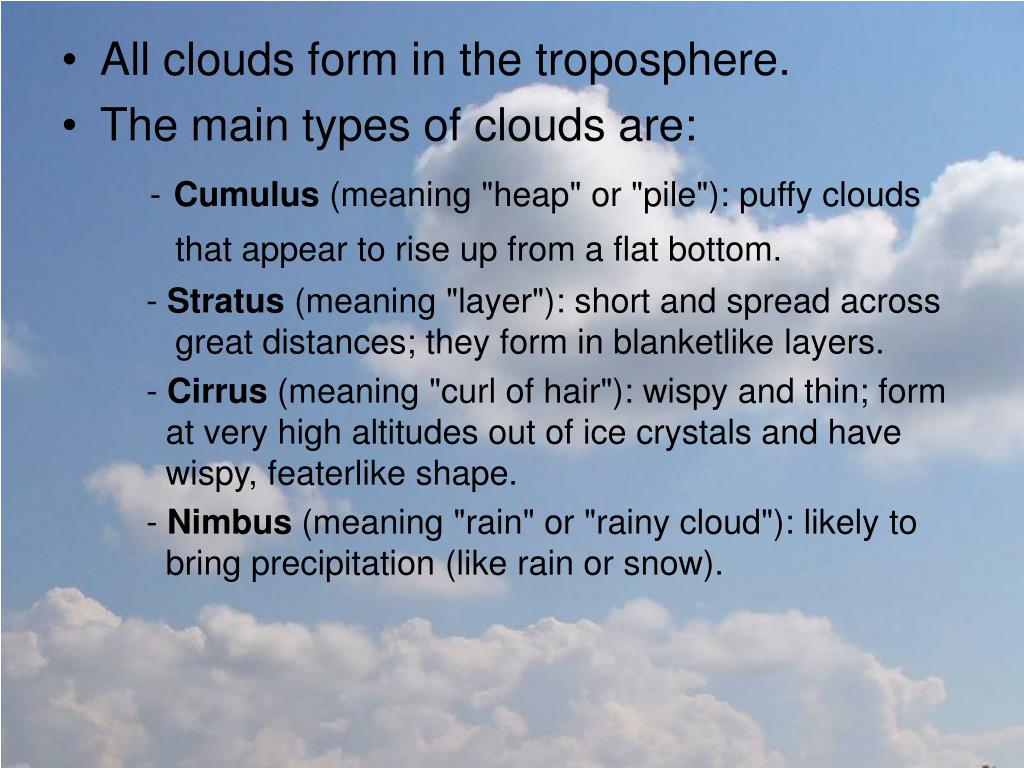 • All clouds form in the troposphere.
• The main types of clouds are:

- Cumulus (meaning "heap" or "pile"): puffy clouds that appear to rise up from a flat bottom.

- Stratus (meaning "layer"): short and spread across great distances; they form in blanketlike layers.

- Cirrus (meaning "curl of hair"): wispy and thin; form at very high altitudes out of ice crystals and have wispy, featerlike shape.

- Nimbus (meaning "rain" or "rainy cloud"): likely to bring precipitation (like rain or snow).